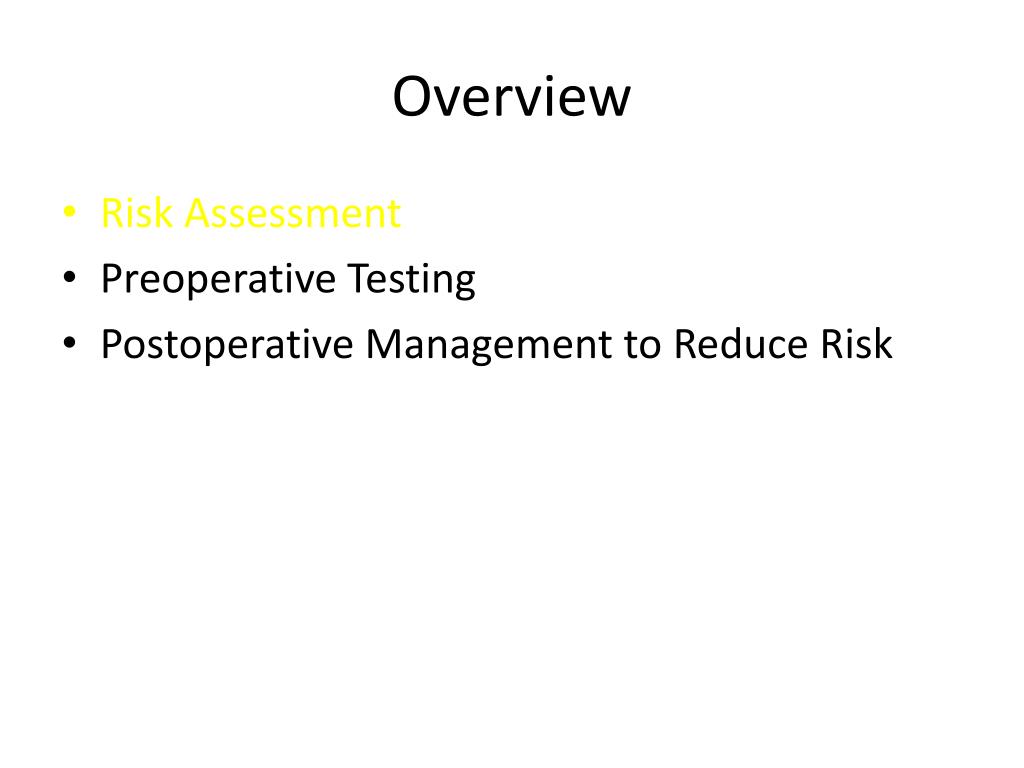 Overview

• Risk Assessment
• Preoperative Testing
• Postoperative Management to Reduce Risk